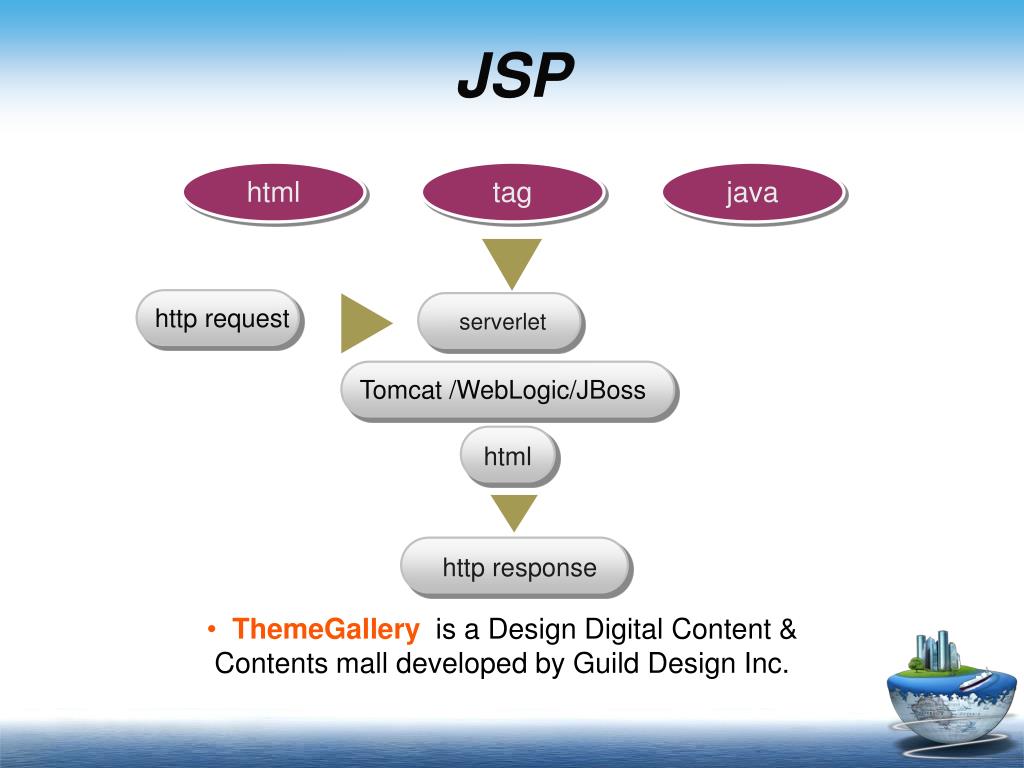 JSP

html

tag

java

http request

serverlet

Tomcat /WebLogic/JBoss

html

http response

• ThemeGallery is a Design Digital Content & Contents mall developed by Guild Design Inc.